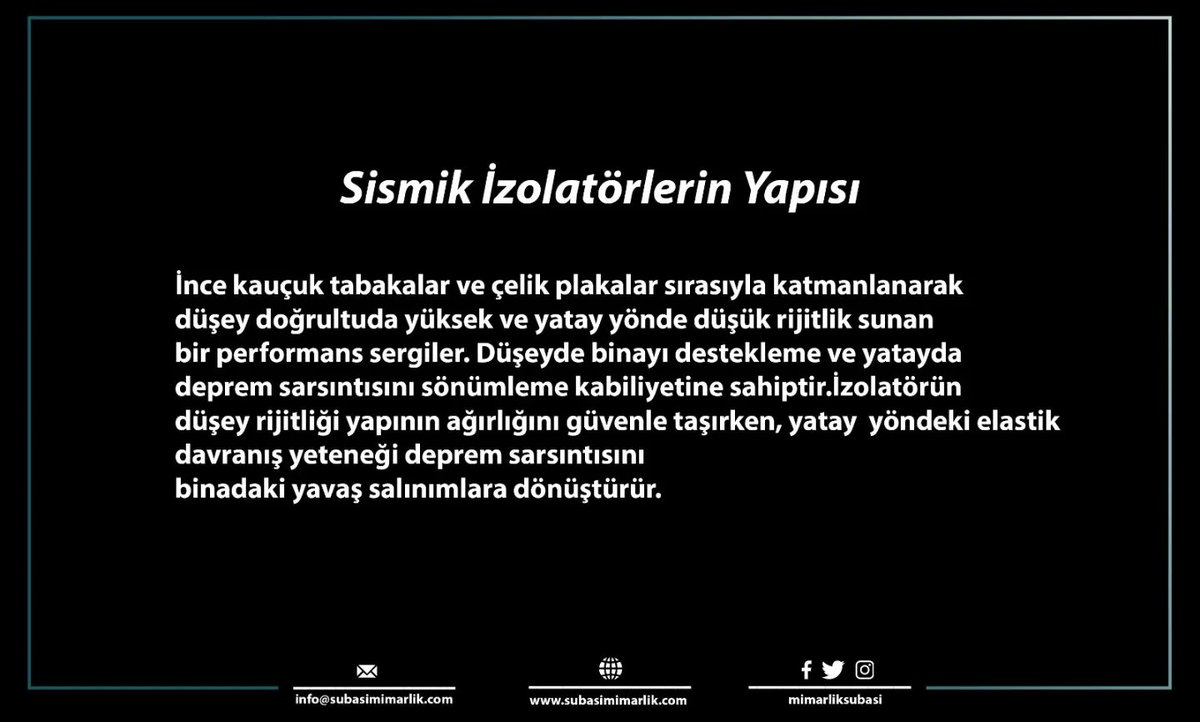 Sismik İzolatörlerin Yapısı

İnce kauçuk tabakalar ve çelik plakalar sırasıyla katmanlanarak düşey doğrultuda yüksek ve yatay yönde düşük rijitlik sunan bir performans sergiler. Düşeyde binayı destekleme ve yatayda deprem sarsıntısını sönümleme kabiliyetine sahiptir.İzolatörün düşey rijitliği yapının ağırlığını güvenle taşırken, yatay yöndeki elastik davranış yeteneği deprem sarsıntısını binadaki yavaş salınımlara dönüştürür.

info@subasimimarlik.com

www.subasimimarlik.com

mimarliksubasi